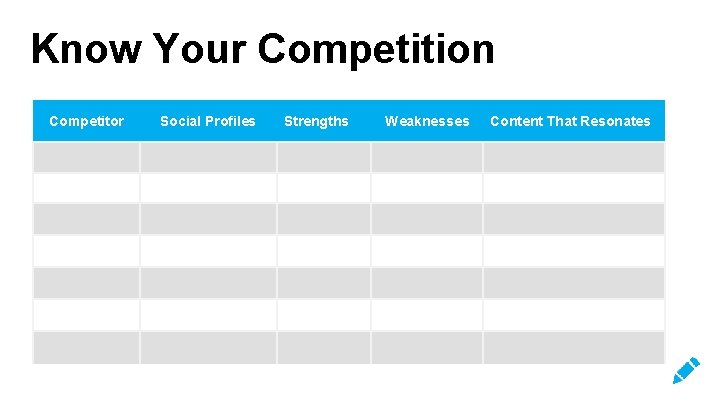 Know Your Competition

| Competitor | Social Profiles | Strengths | Weaknesses | Content That Resonates |
|---|---|---|---|---|
| | | | | |
| | | | | |
| | | | | |
| | | | | |
| | | | | |
| | | | | |
| | | | | |